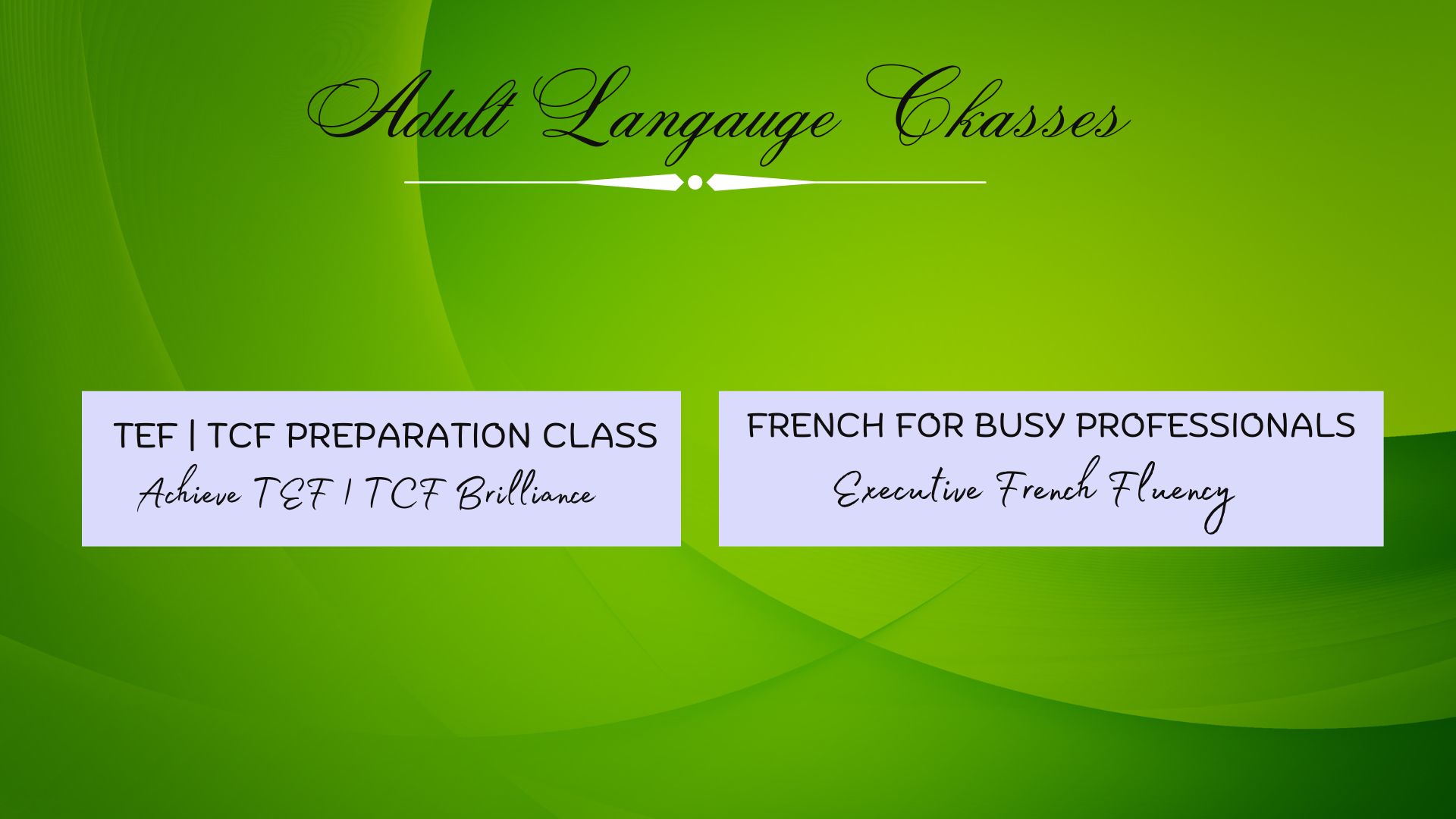 Adult Langauge Ckasses

TEF | TCF PREPARATION CLASS
Achieve TEF | TCF Brilliance

FRENCH FOR BUSY PROFESSIONALS
Executive French Fluency